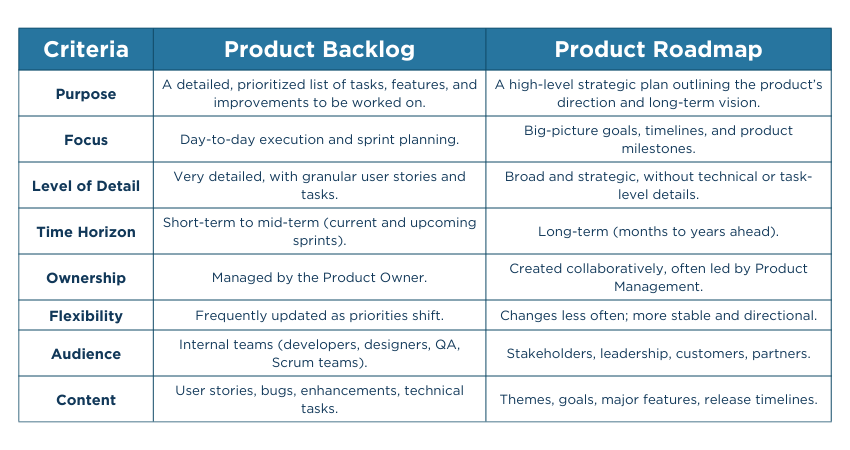 | Criteria | Product Backlog | Product Roadmap |
|---|---|---|
| Purpose | A detailed, prioritized list of tasks, features, and improvements to be worked on. | A high-level strategic plan outlining the product's direction and long-term vision. |
| Focus | Day-to-day execution and sprint planning. | Big-picture goals, timelines, and product milestones. |
| Level of Detail | Very detailed, with granular user stories and tasks. | Broad and strategic, without technical or task-level details. |
| Time Horizon | Short-term to mid-term (current and upcoming sprints). | Long-term (months to years ahead). |
| Ownership | Managed by the Product Owner. | Created collaboratively, often led by Product Management. |
| Flexibility | Frequently updated as priorities shift. | Changes less often; more stable and directional. |
| Audience | Internal teams (developers, designers, QA, Scrum teams). | Stakeholders, leadership, customers, partners. |
| Content | User stories, bugs, enhancements, technical tasks. | Themes, goals, major features, release timelines. |